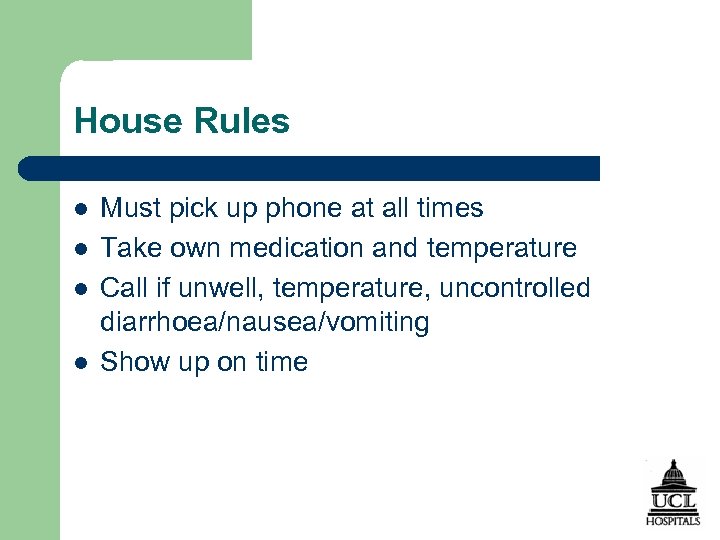 House Rules

- Must pick up phone at all times
- Take own medication and temperature
- Call if unwell, temperature, uncontrolled diarrhoea/nausea/vomiting
- Show up on time

UCL HOSPITALS